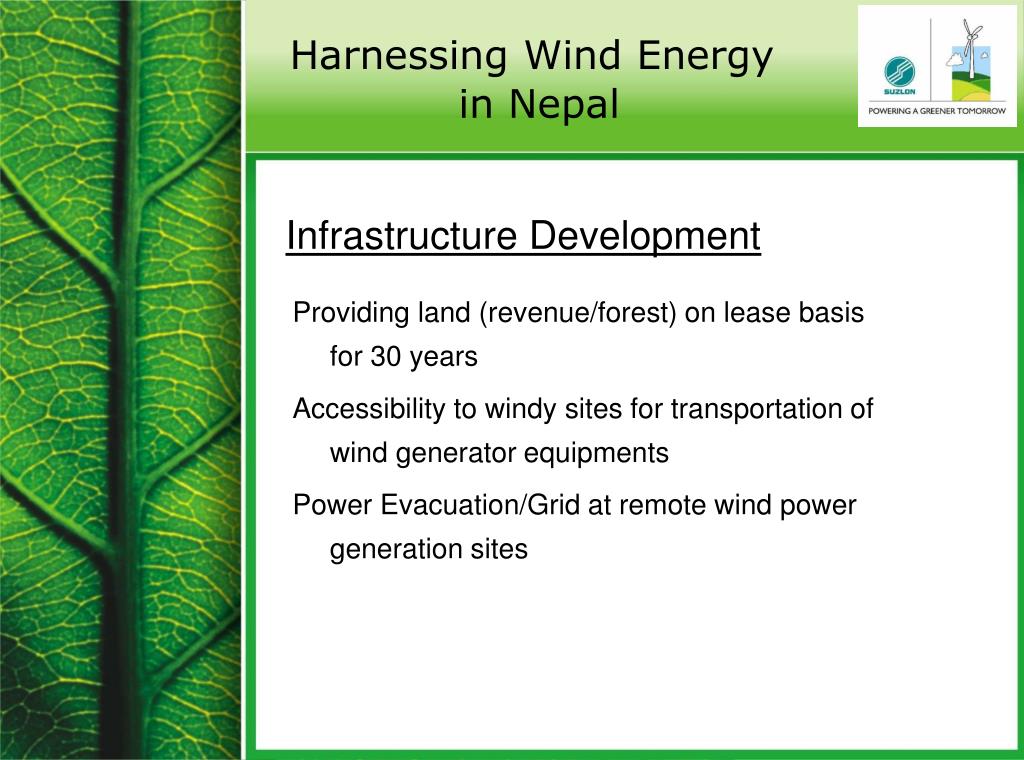 Harnessing Wind Energy in Nepal

SUZLON

POWERING A GREENER TOMORROW

Infrastructure Development

Providing land (revenue/forest) on lease basis for 30 years

Accessibility to windy sites for transportation of wind generator equipments

Power Evacuation/Grid at remote wind power generation sites